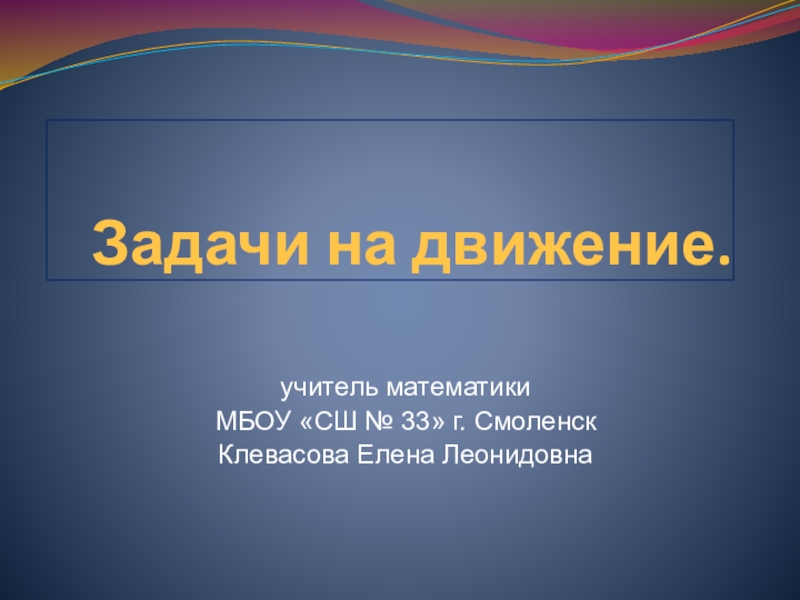 Задачи на движение.

учитель математики
МБОУ «СШ № 33» г. Смоленск
Клевасова Елена Леонидовна